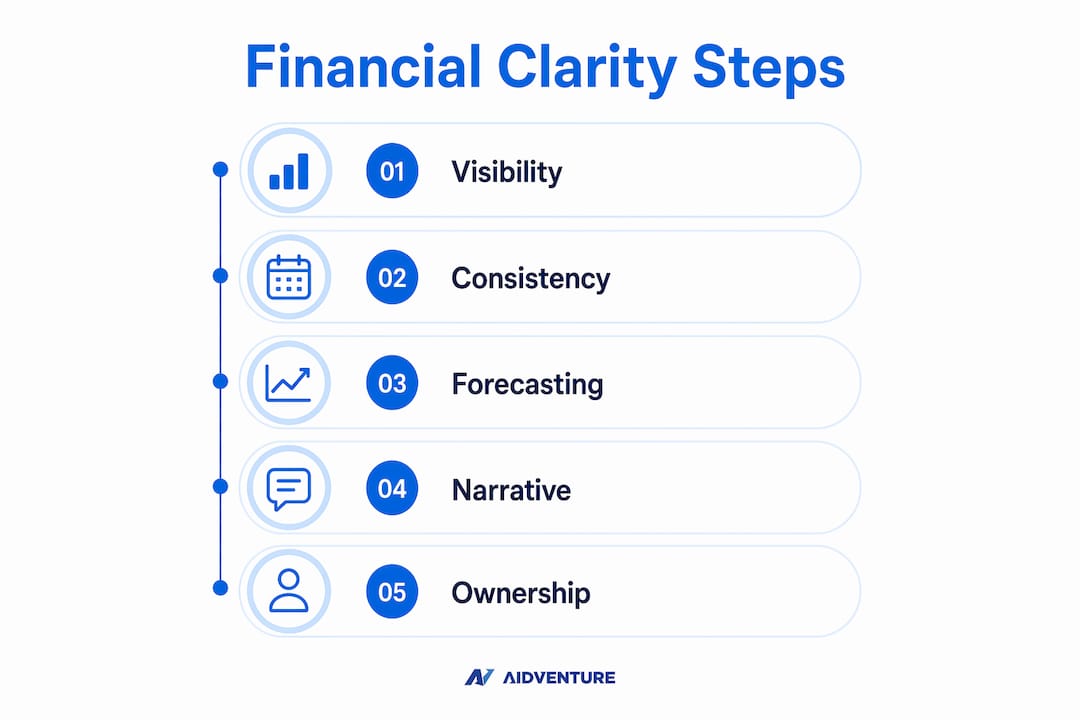 Financial Clarity Steps

01 Visibility

02 Consistency

03 Forecasting

04 Narrative

05 Ownership

AIDVENTURE